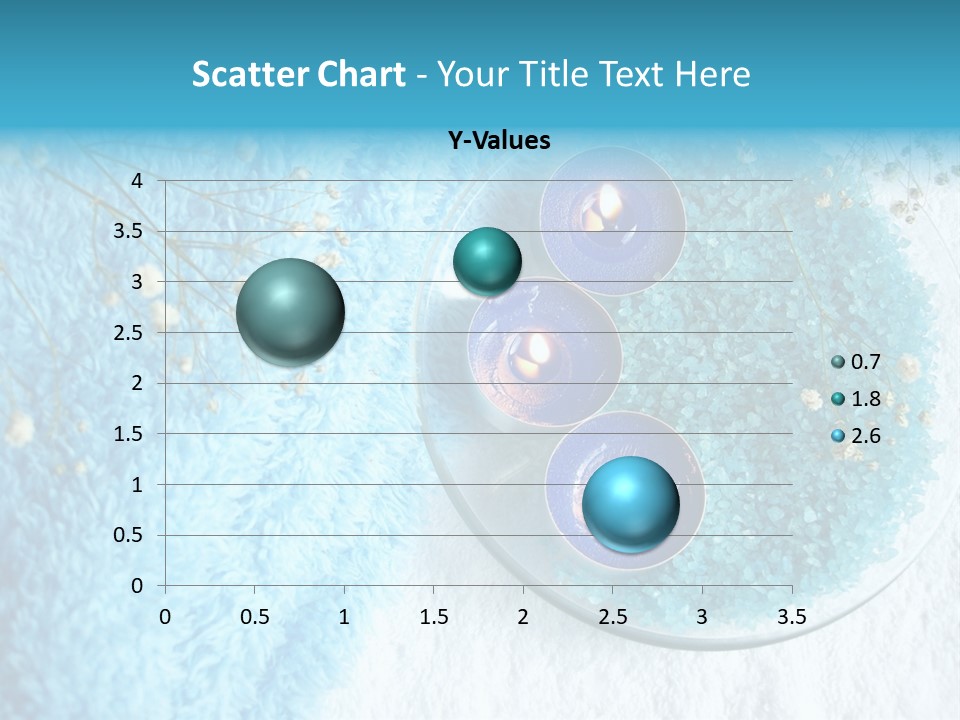 Scatter Chart - Your Title Text Here

Y-Values

4
3.5
3
2.5
2
1.5
1
0.5
0

0 0.5 1 1.5 2 2.5 3 3.5

0.7
1.8
2.6